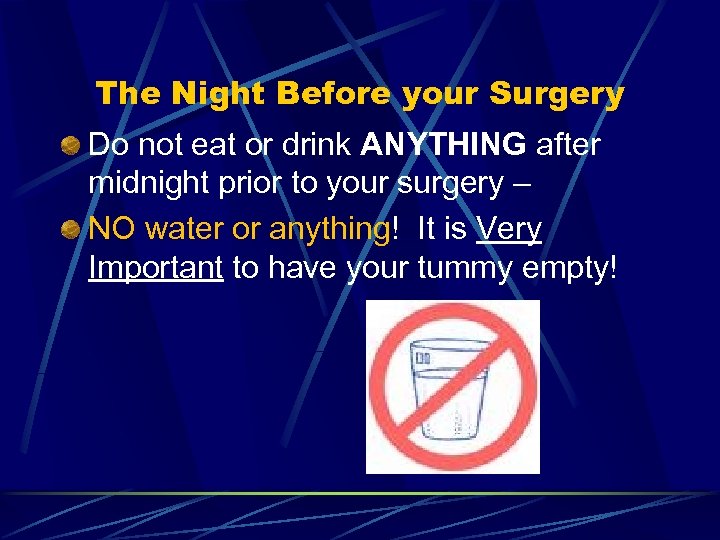 The Night Before your Surgery

Do not eat or drink ANYTHING after midnight prior to your surgery –

NO water or anything! It is Very Important to have your tummy empty!